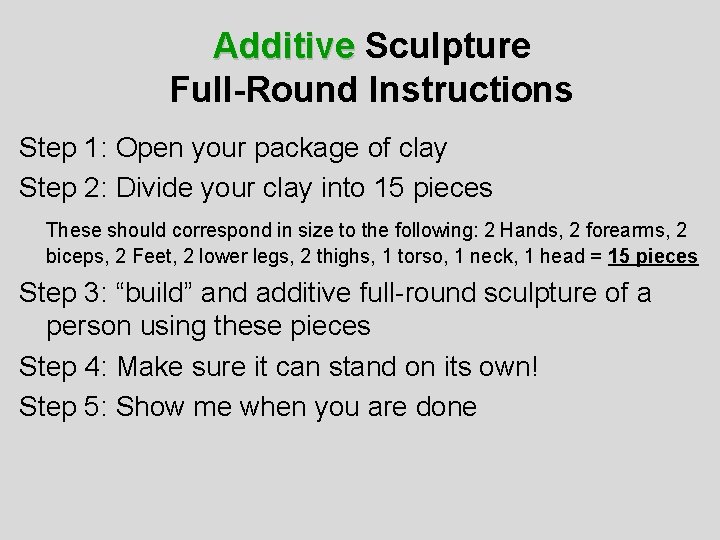 Additive Sculpture
Full-Round Instructions

Step 1: Open your package of clay

Step 2: Divide your clay into 15 pieces

These should correspond in size to the following: 2 Hands, 2 forearms, 2 biceps, 2 Feet, 2 lower legs, 2 thighs, 1 torso, 1 neck, 1 head = 15 pieces

Step 3: “build” and additive full-round sculpture of a person using these pieces

Step 4: Make sure it can stand on its own!

Step 5: Show me when you are done